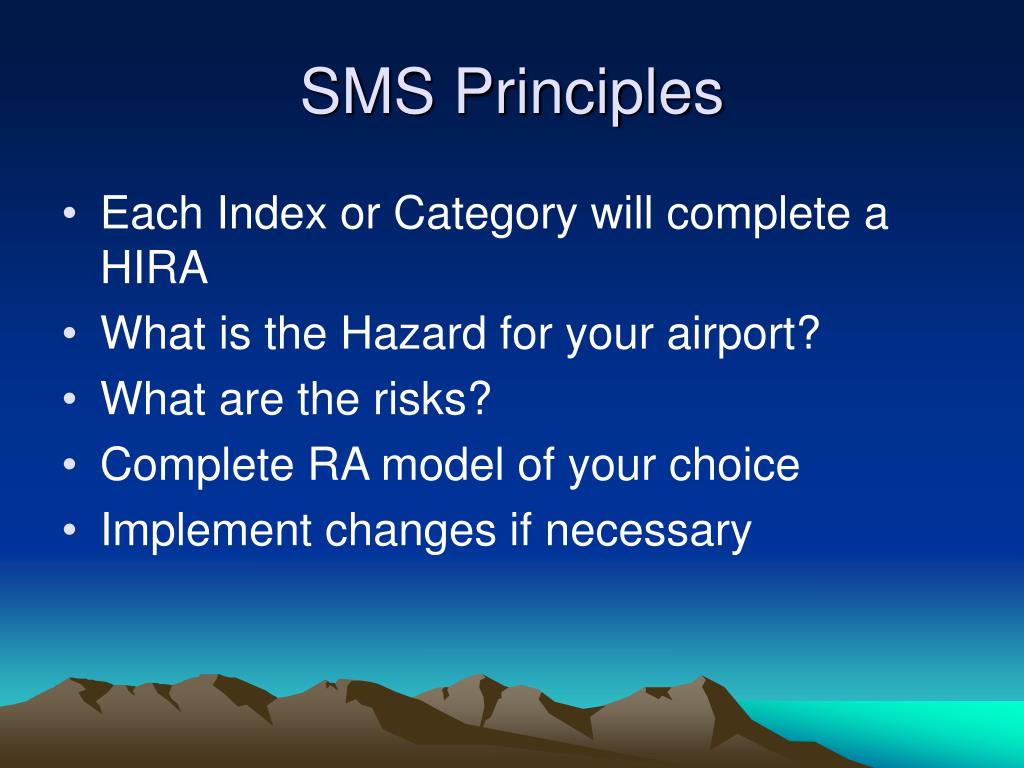 SMS Principles

• Each Index or Category will complete a HIRA
• What is the Hazard for your airport?
• What are the risks?
• Complete RA model of your choice
• Implement changes if necessary